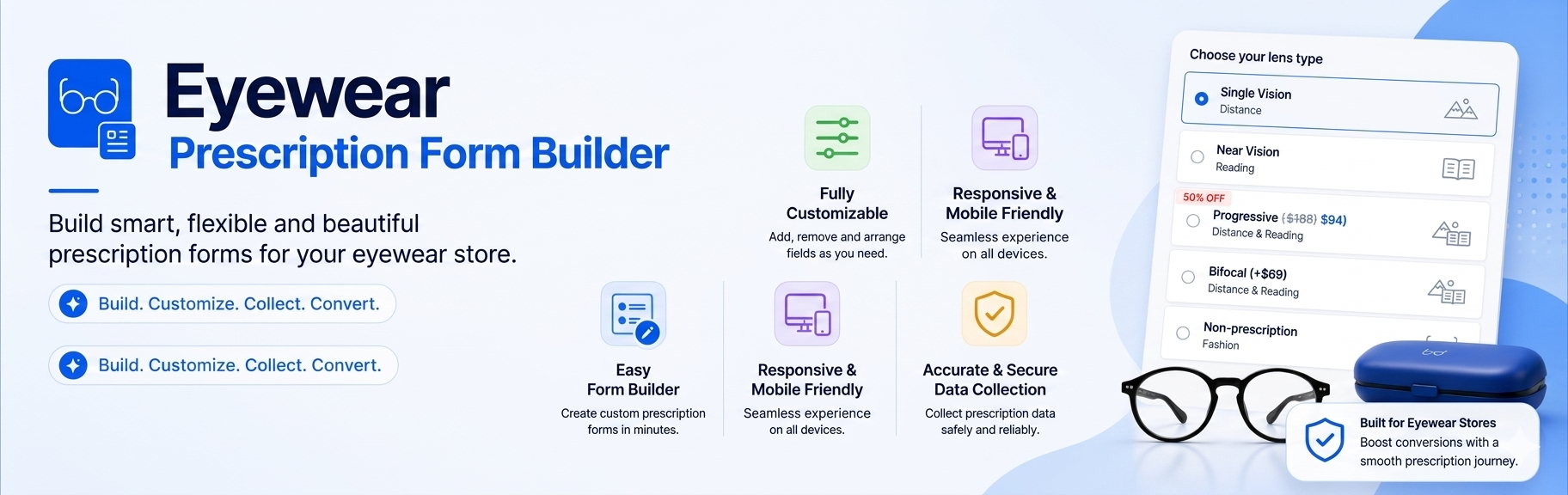 Eyewear
Prescription Form Builder

Build smart, flexible and beautiful prescription forms for your eyewear store.

Build. Customize. Collect. Convert.

Build. Customize. Collect. Convert.

Fully Customizable
Add, remove and arrange fields as you need.

Responsive & Mobile Friendly
Seamless experience on all devices.

Easy Form Builder
Create custom prescription forms in minutes.

Responsive & Mobile Friendly
Seamless experience on all devices.

Accurate & Secure Data Collection
Collect prescription data safely and reliably.

Choose your lens type

Single Vision
Distance

Near Vision
Reading

50% OFF
Progressive ($188) $94)
Distance & Reading

Bifocal (+$69)
Distance & Reading

Non-prescription
Fashion

Built for Eyewear Stores
Boost conversions with a smooth prescription journey.